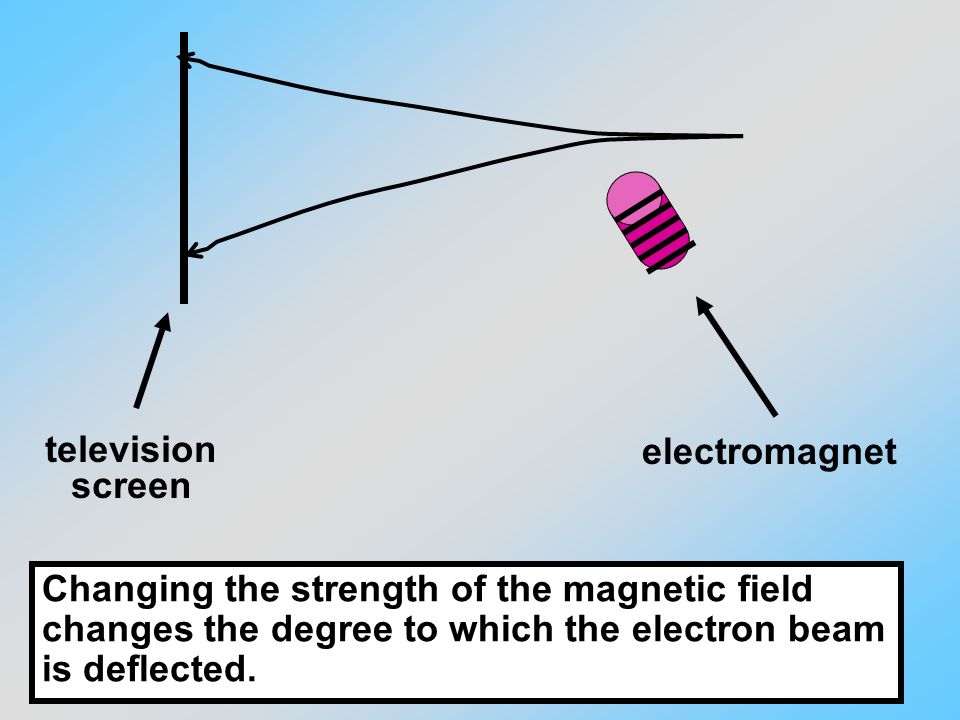 television screen

electromagnet

Changing the strength of the magnetic field changes the degree to which the electron beam is deflected.